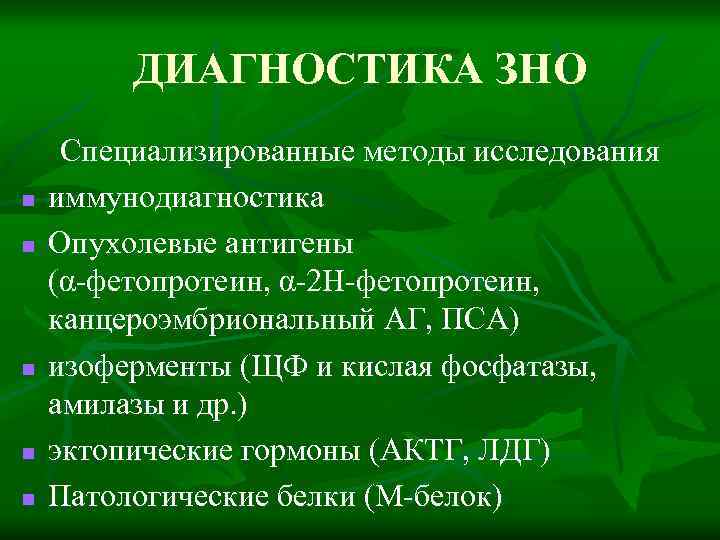 ДИАГНОСТИКА ЗНО

Специализированные методы исследования

- иммунодиагностика
- Опухолевые антигены (α-фетопротеин, α-2Н-фетопротеин, канцероэмбриональный АГ, ПСА)
- изоферменты (ЩФ и кислая фосфатазы, амилазы и др.)
- эктопические гормоны (АКТГ, ЛДГ)
- Патологические белки (М-белок)